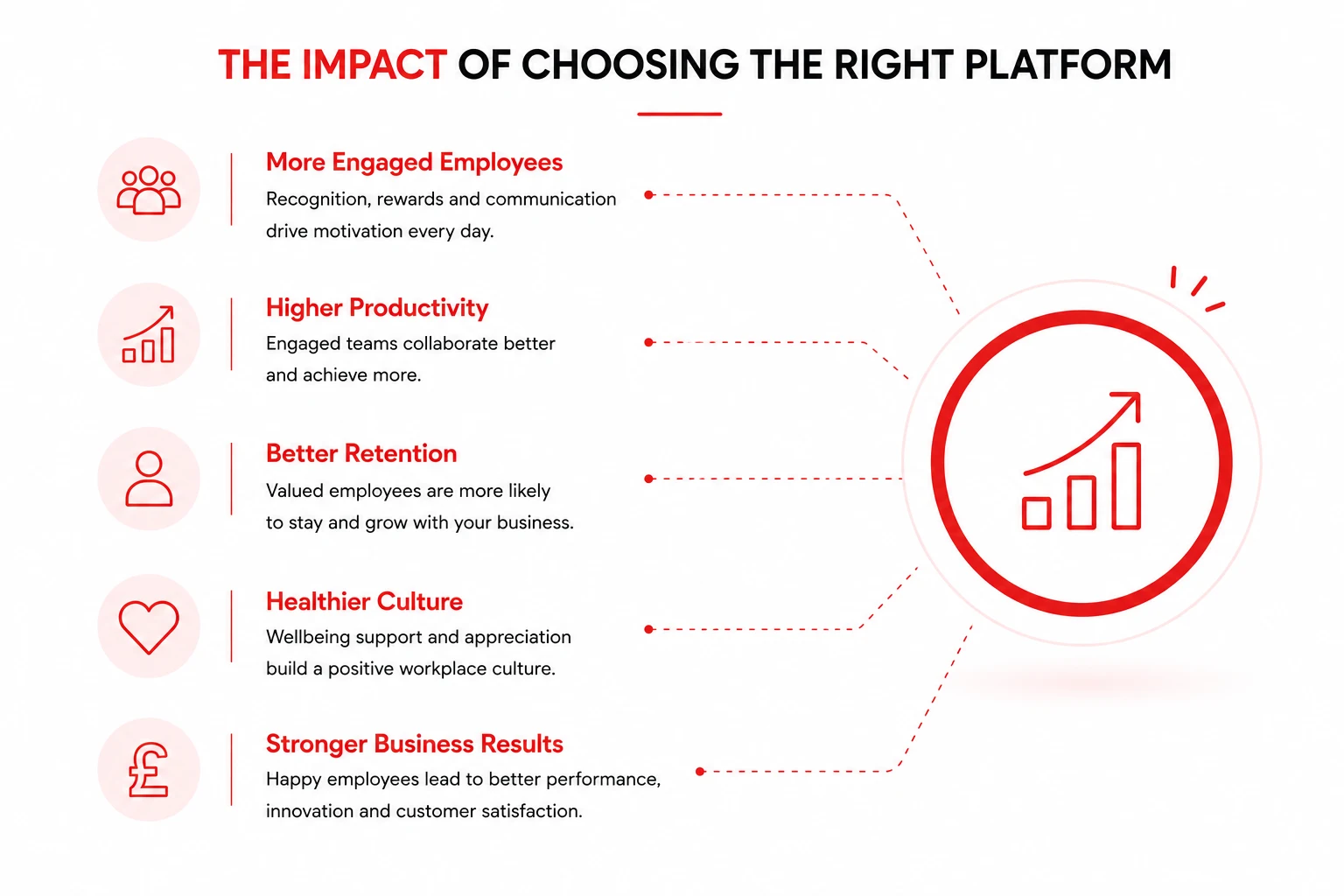 THE IMPACT OF CHOOSING THE RIGHT PLATFORM

More Engaged Employees
Recognition, rewards and communication drive motivation every day.

Higher Productivity
Engaged teams collaborate better and achieve more.

Better Retention
Valued employees are more likely to stay and grow with your business.

Healthier Culture
Wellbeing support and appreciation build a positive workplace culture.

Stronger Business Results
Happy employees lead to better performance, innovation and customer satisfaction.